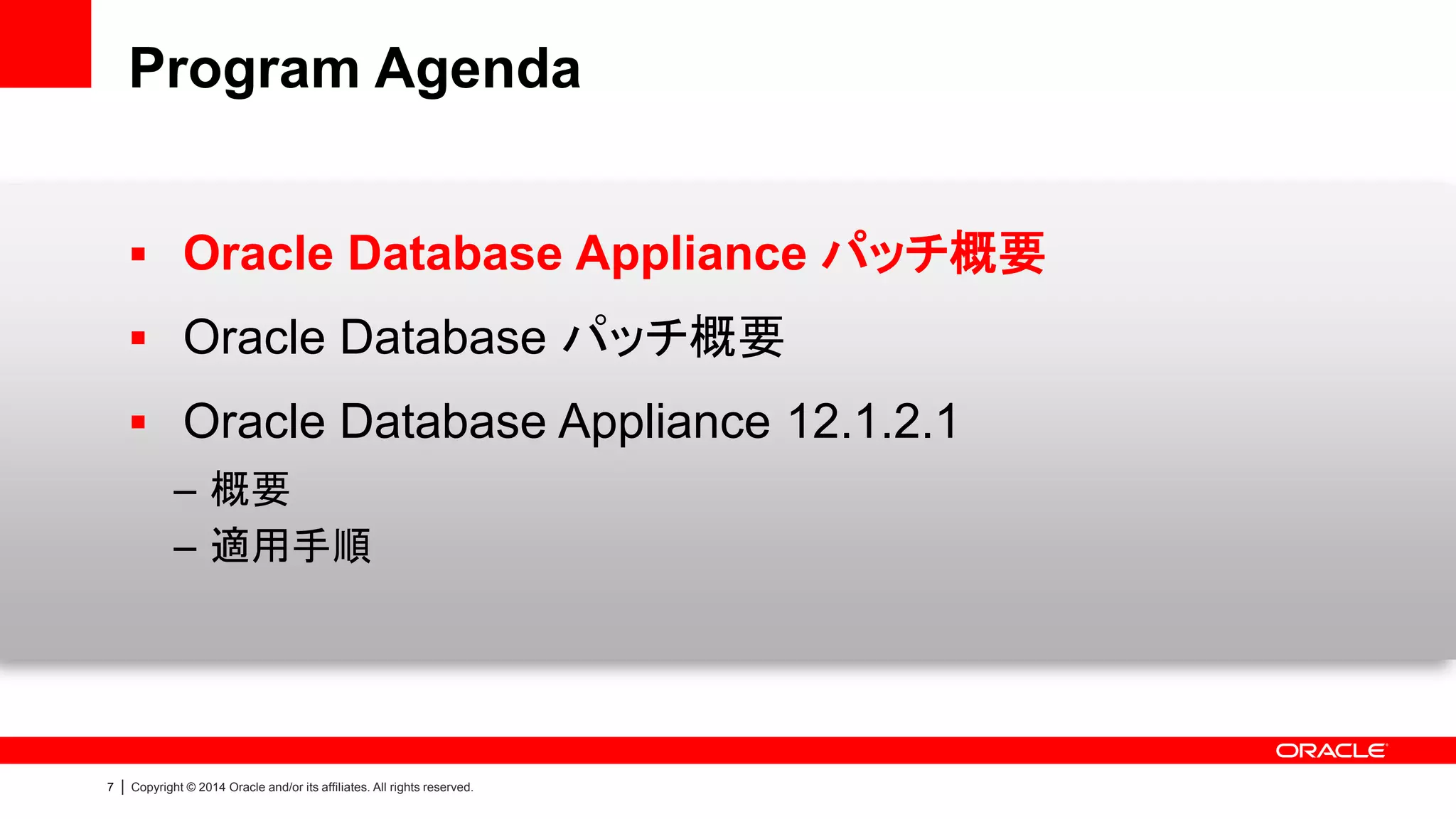 Program Agenda

▪ Oracle Database Appliance パッチ概要

▪ Oracle Database パッチ概要

▪ Oracle Database Appliance 12.1.2.1
– 概要
– 適用手順

ORACLE

7 | Copyright © 2014 Oracle and/or its affiliates. All rights reserved.